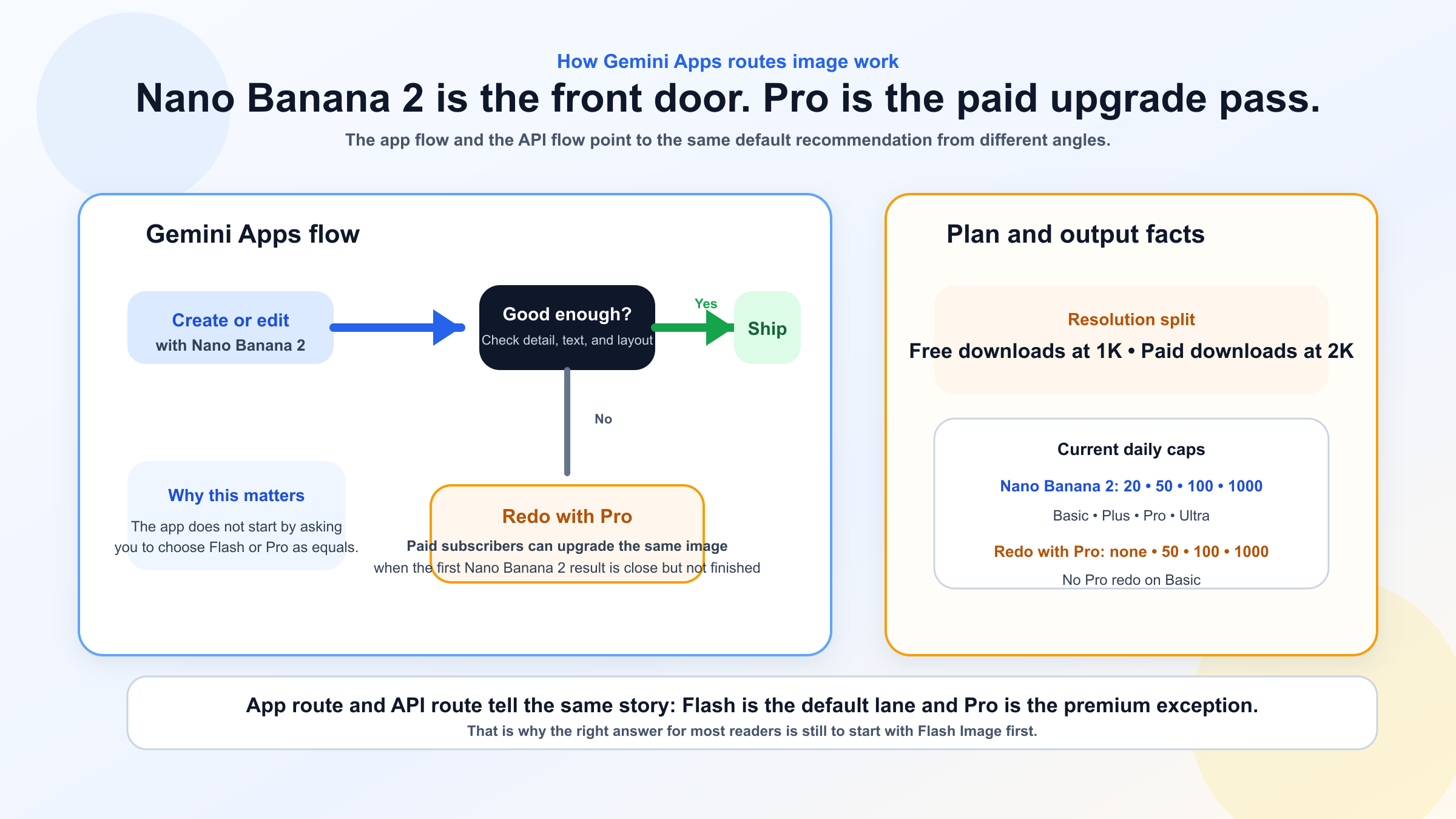 How Gemini Apps routes image work

Nano Banana 2 is the front door. Pro is the paid upgrade pass.

The app flow and the API flow point to the same default recommendation from different angles.

Gemini Apps flow

Create or edit
with Nano Banana 2

Good enough?
Check detail, text, and layout

Yes

Ship

No

Why this matters
The app does not start by asking you to choose Flash or Pro as equals.

Redo with Pro
Paid subscribers can upgrade the same image when the first Nano Banana 2 result is close but not finished

Plan and output facts

Resolution split
Free downloads at 1K • Paid downloads at 2K

Current daily caps
Nano Banana 2: 20 • 50 • 100 • 1000
Basic • Plus • Pro • Ultra
Redo with Pro: none • 50 • 100 • 1000
No Pro redo on Basic

App route and API route tell the same story: Flash is the default lane and Pro is the premium exception.
That is why the right answer for most readers is still to start with Flash Image first.